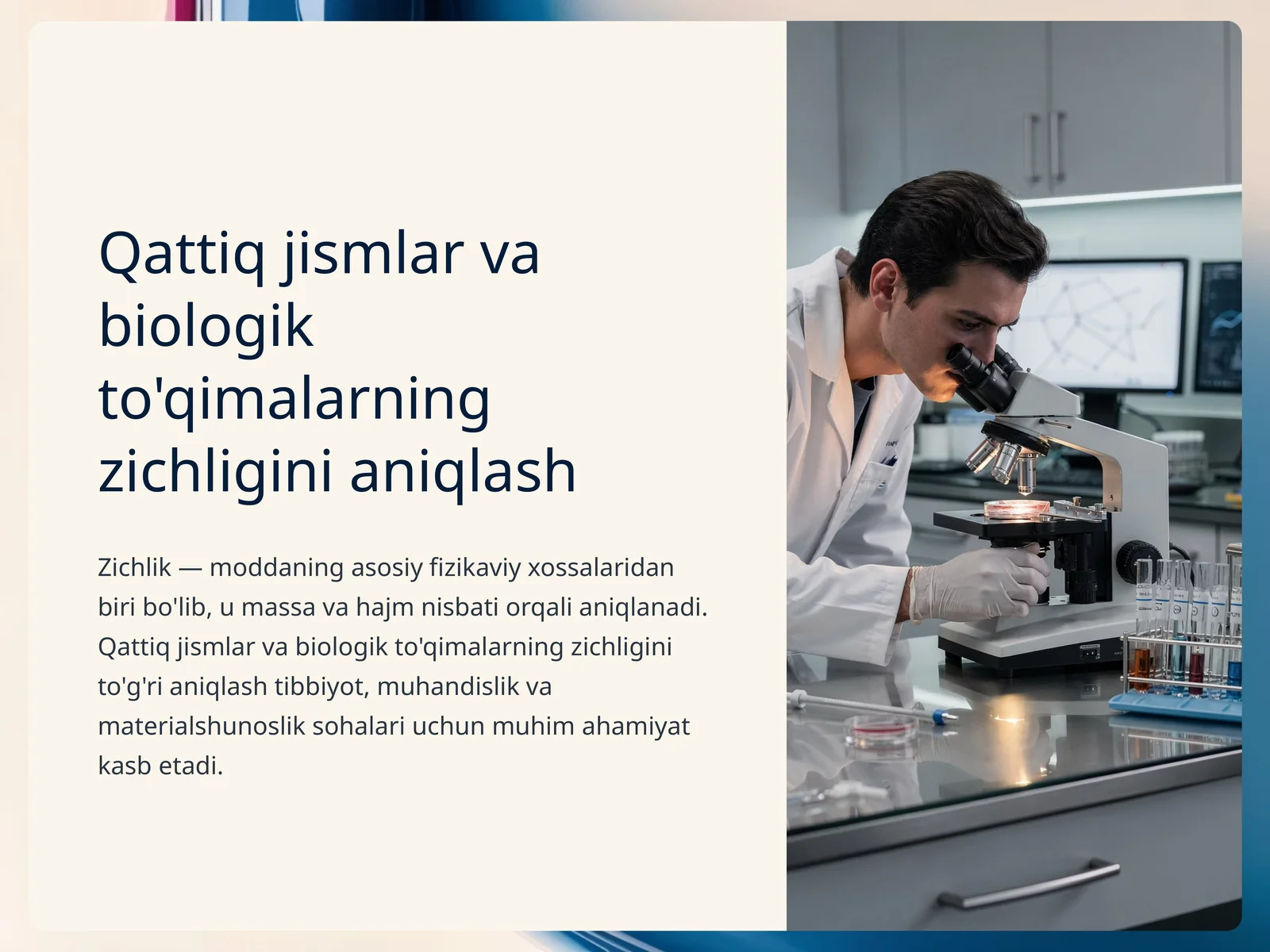 Qattiq jismlar va biologik to'qimalarning zichligini aniqlash

Zichlik — moddaning asosiy fizikaviy xossalaridan biri bo'lib, u massa va hajm nisbati orqali aniqlanadi. Qattiq jismlar va biologik to'qimalarning zichligini to'g'ri aniqlash tibbiyot, muhandislik va materialshunoslik sohalari uchun muhim ahamiyat kasb etadi.